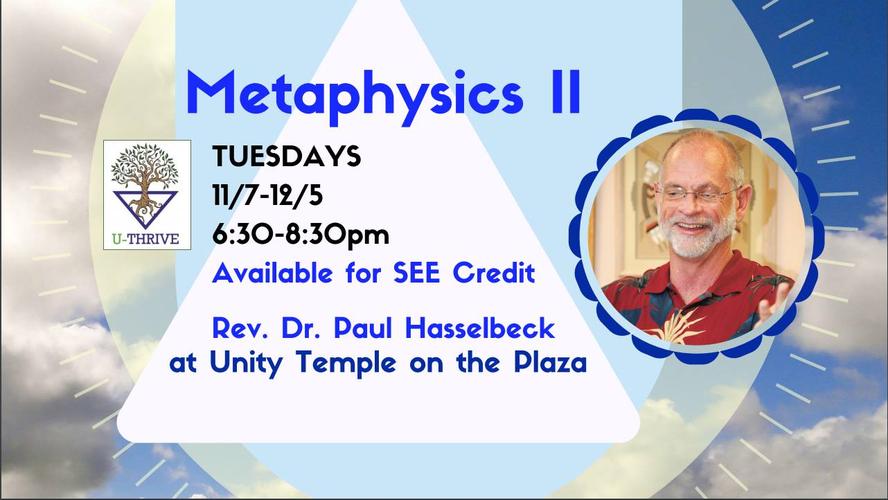 Metaphysics II

U-THRIVE

TUESDAYS
11/7-12/5
6:30-8:30pm
Available for SEE Credit

Rev. Dr. Paul Hasselbeck
at Unity Temple on the Plaza